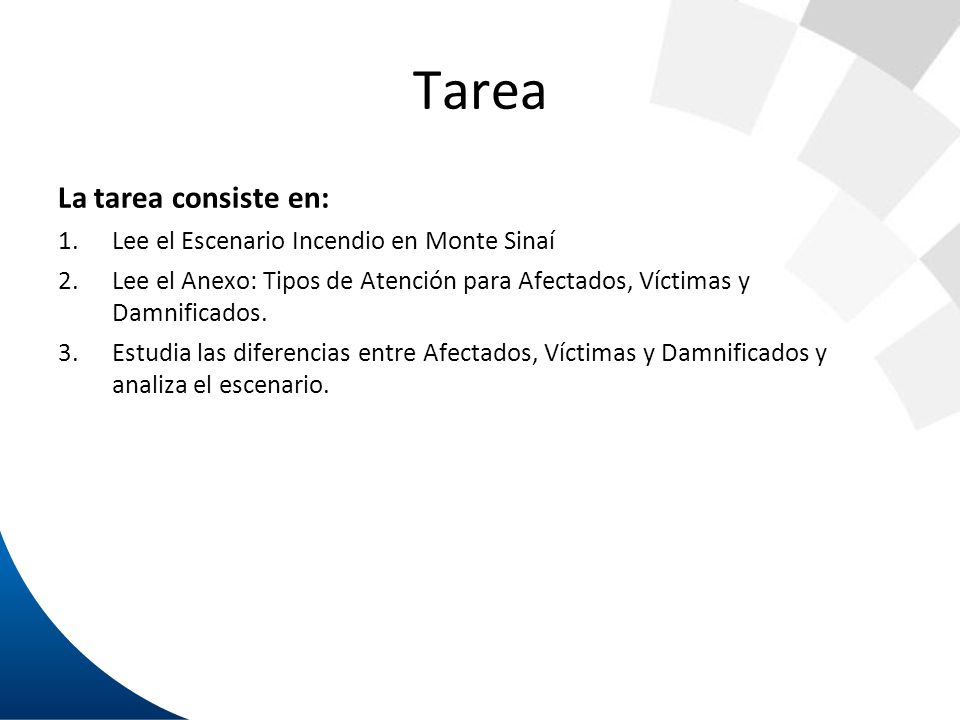 Tarea

La tarea consiste en:

1. Lee el Escenario Incendio en Monte Sinaí
2. Lee el Anexo: Tipos de Atención para Afectados, Víctimas y Damnificados.
3. Estudia las diferencias entre Afectados, Víctimas y Damnificados y analiza el escenario.